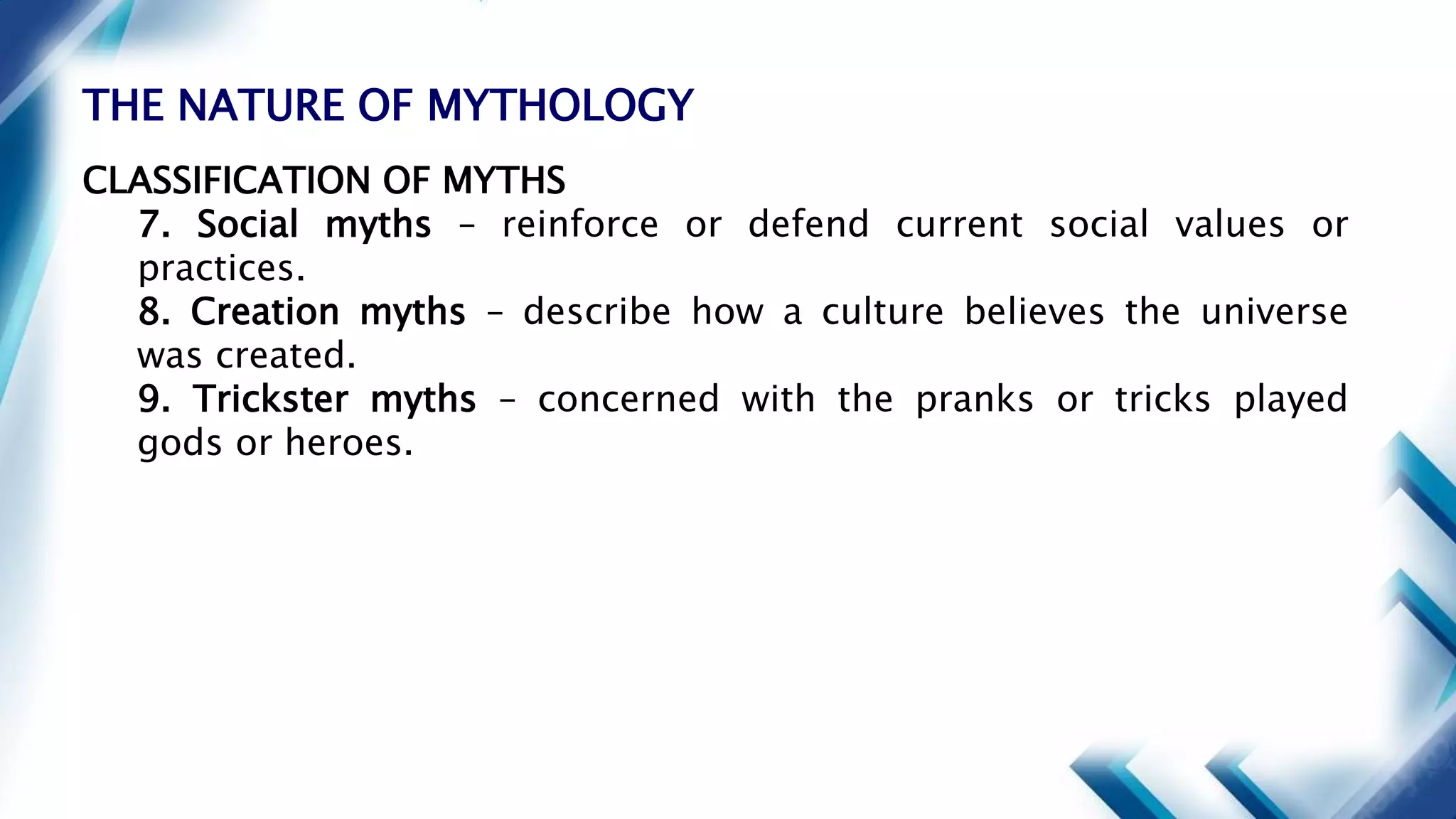 THE NATURE OF MYTHOLOGY

CLASSIFICATION OF MYTHS

7. Social myths – reinforce or defend current social values or practices.

8. Creation myths – describe how a culture believes the universe was created.

9. Trickster myths – concerned with the pranks or tricks played gods or heroes.